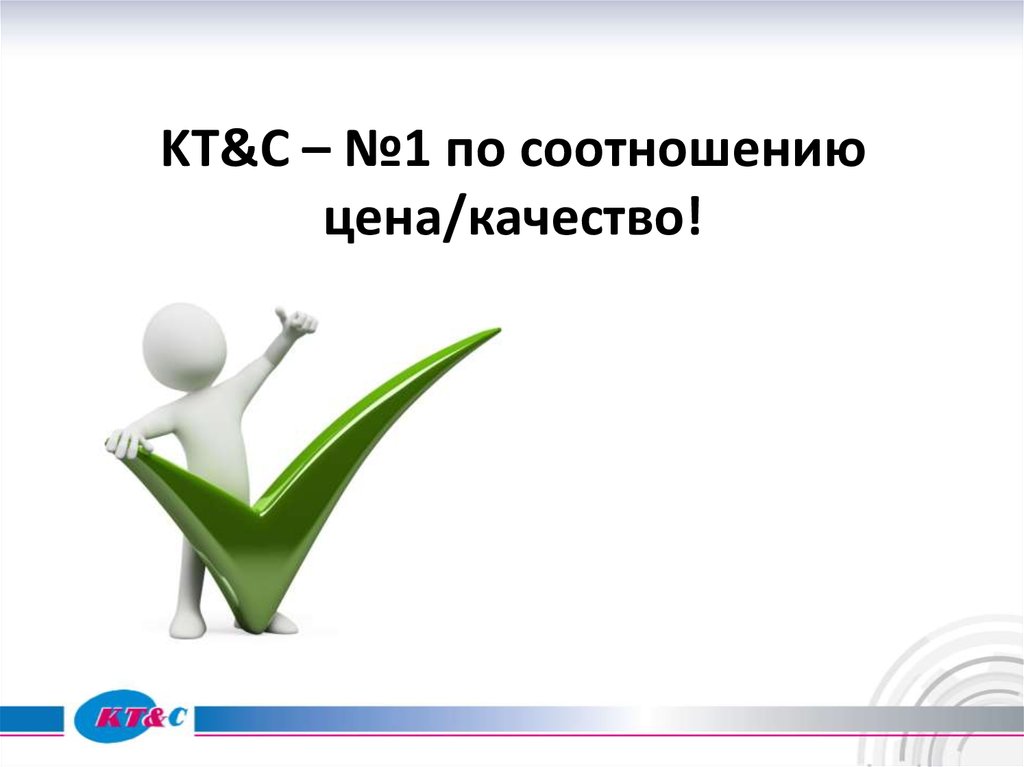 KT&C – №1 по соотношению цена/качество!

KT&C